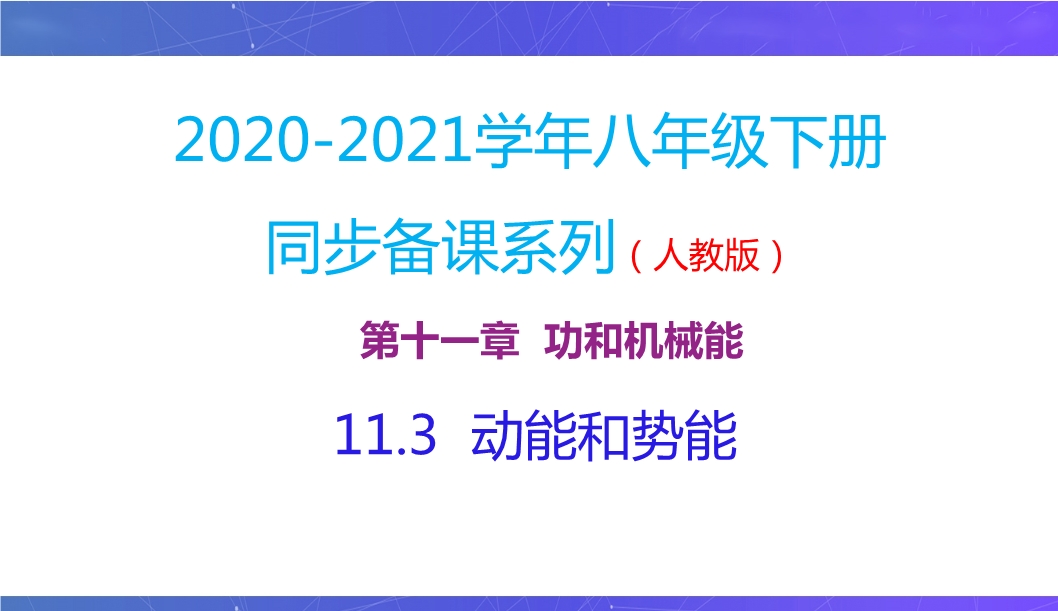 2020-2021学年八年级下册

同步备课系列（人教版）

第十一章 功和机械能

11.3 动能和势能